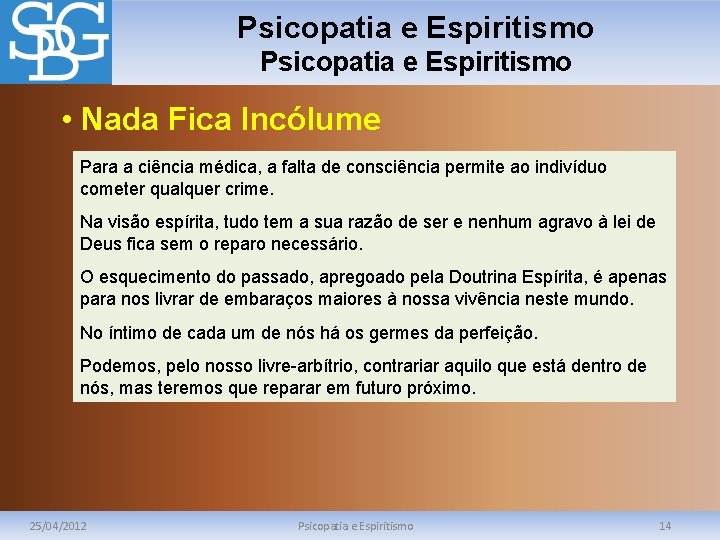 SDG

Psicopatia e Espiritismo
Psicopatia e Espiritismo

• Nada Fica Incólume

Para a ciência médica, a falta de consciência permite ao indivíduo cometer qualquer crime.

Na visão espírita, tudo tem a sua razão de ser e nenhum agravo à lei de Deus fica sem o reparo necessário.

O esquecimento do passado, apregoado pela Doutrina Espírita, é apenas para nos livrar de embaraços maiores à nossa vivência neste mundo.

No íntimo de cada um de nós há os germes da perfeição.

Podemos, pelo nosso livre-arbítrio, contrariar aquilo que está dentro de nós, mas teremos que reparar em futuro próximo.

25/04/2012 Psicopatia e Espiritismo 14